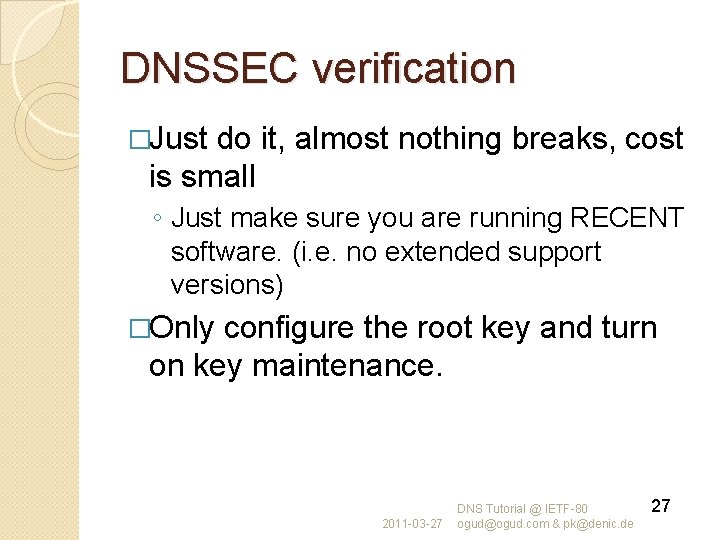 DNSSEC verification

□Just do it, almost nothing breaks, cost is small

◦ Just make sure you are running RECENT software. (i.e. no extended support versions)

□Only configure the root key and turn on key maintenance.

2011-03-27 DNS Tutorial @ IETF-80 ogud@ogud.com & pk@denic.de

27